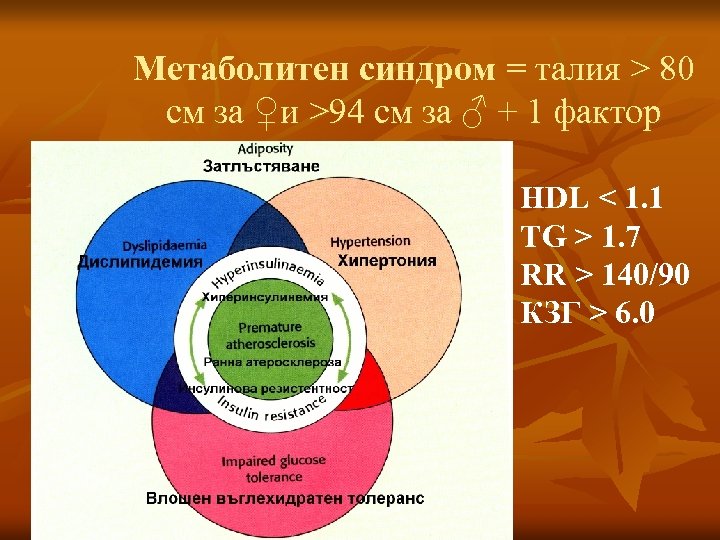 Метаболитен синдром = талия > 80 см за ♀и >94 см за ♂ + 1 фактор

Adiposity
Затлъстяване

Dyslipidaemia
Дислипидемия

Hypertension
Хипертония

Hyperinsulinaemia
Хиперинсулинемия

Premature atherosclerosis
Ранна атеросклероза

Инсулинова резистентност
Insulin resistance

Impaired glucose tolerance
Влошен въглехидратен толеранс

HDL < 1.1
TG > 1.7
RR > 140/90
КЗГ > 6.0